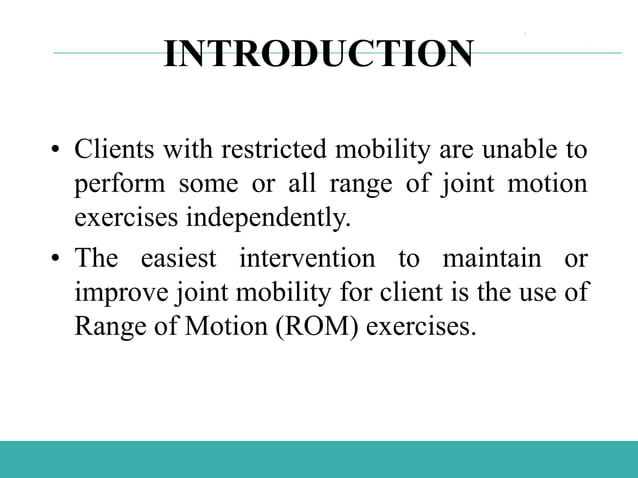 INTRODUCTION

• Clients with restricted mobility are unable to perform some or all range of joint motion exercises independently.

• The easiest intervention to maintain or improve joint mobility for client is the use of Range of Motion (ROM) exercises.